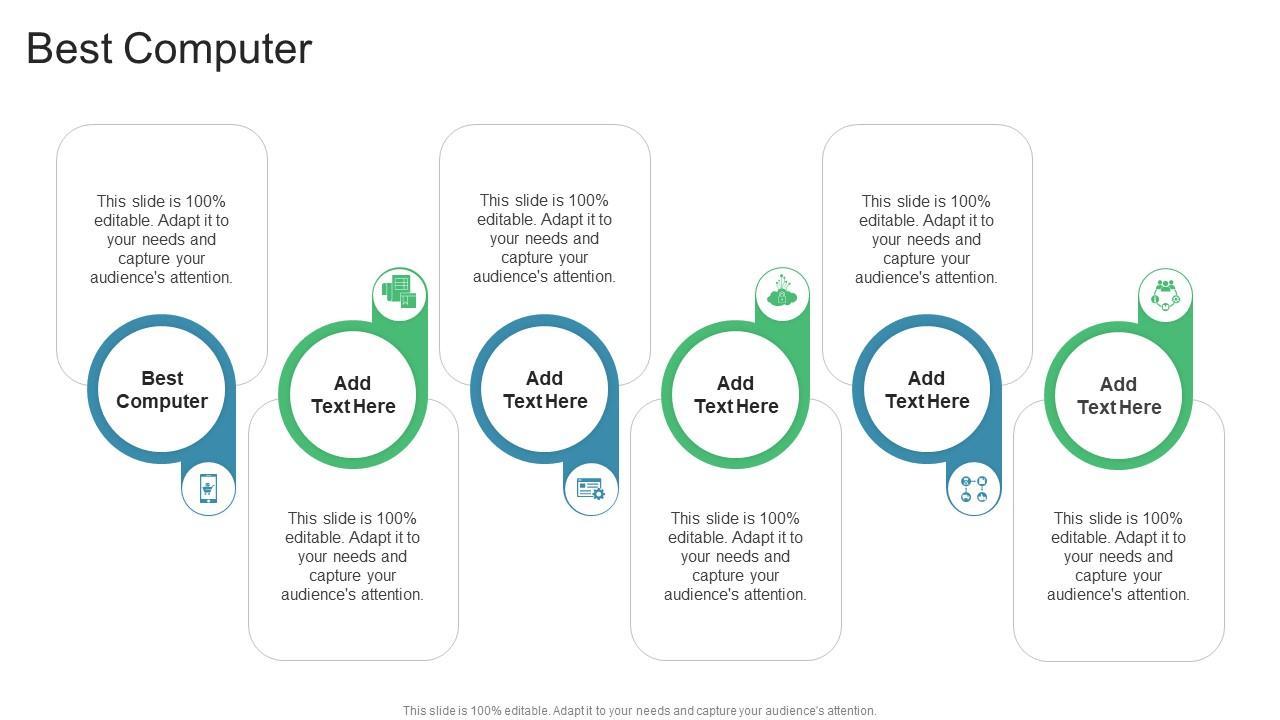 Best Computer

This slide is 100% editable. Adapt it to your needs and capture your audience's attention.

Best Computer

Add Text Here

This slide is 100% editable. Adapt it to your needs and capture your audience's attention.

This slide is 100% editable. Adapt it to your needs and capture your audience's attention.

Add Text Here

Add Text Here

This slide is 100% editable. Adapt it to your needs and capture your audience's attention.

This slide is 100% editable. Adapt it to your needs and capture your audience's attention.

Add Text Here

Add Text Here

This slide is 100% editable. Adapt it to your needs and capture your audience's attention.

This slide is 100% editable. Adapt it to your needs and capture your audience's attention.